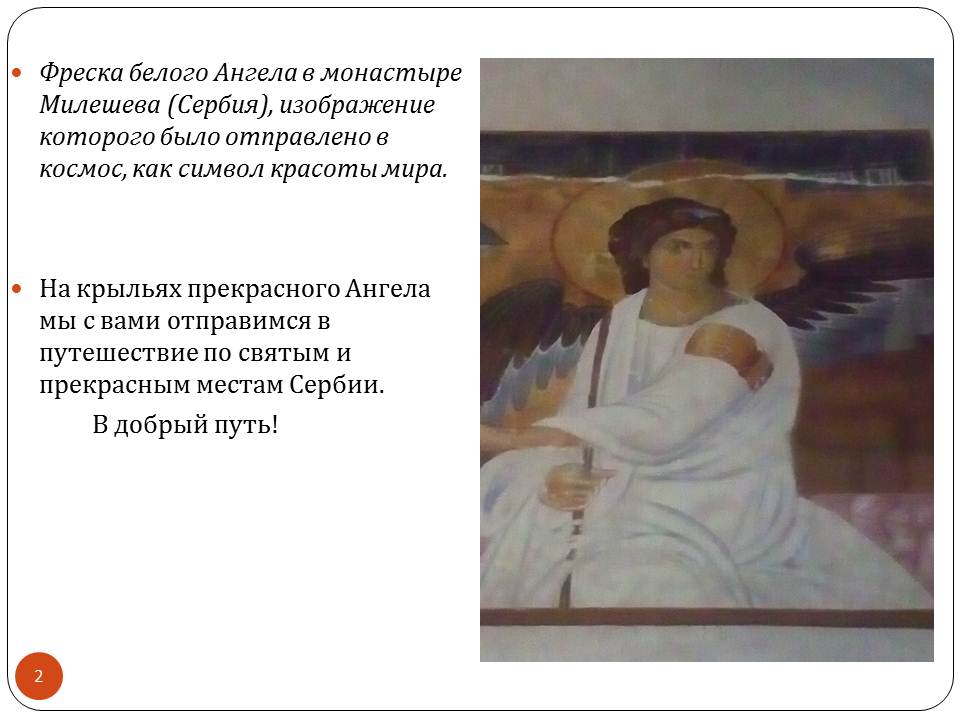 Фреска белого Ангела в монастыре Милешева (Сербия), изображение которого было отправлено в космос, как символ красоты мира.

На крыльях прекрасного Ангела мы с вами отправимся в путешествие по святым и прекрасным местам Сербии.

В добрый путь!

2